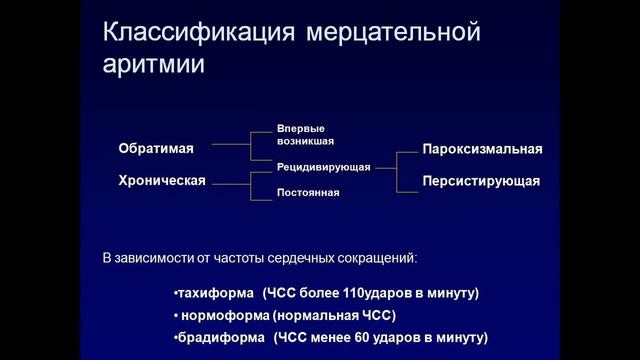 Классификация мерцательной аритмии

Обратимая

Хроническая

Впервые возникшая

Рецидивирующая

Постоянная

Пароксизмальная

Персистирующая

В зависимости от частоты сердечных сокращений:

•тахиформа (ЧСС более 110ударов в минуту)
• нормоформа (нормальная ЧСС)
•брадиформа (ЧСС менее 60 ударов в минуту)